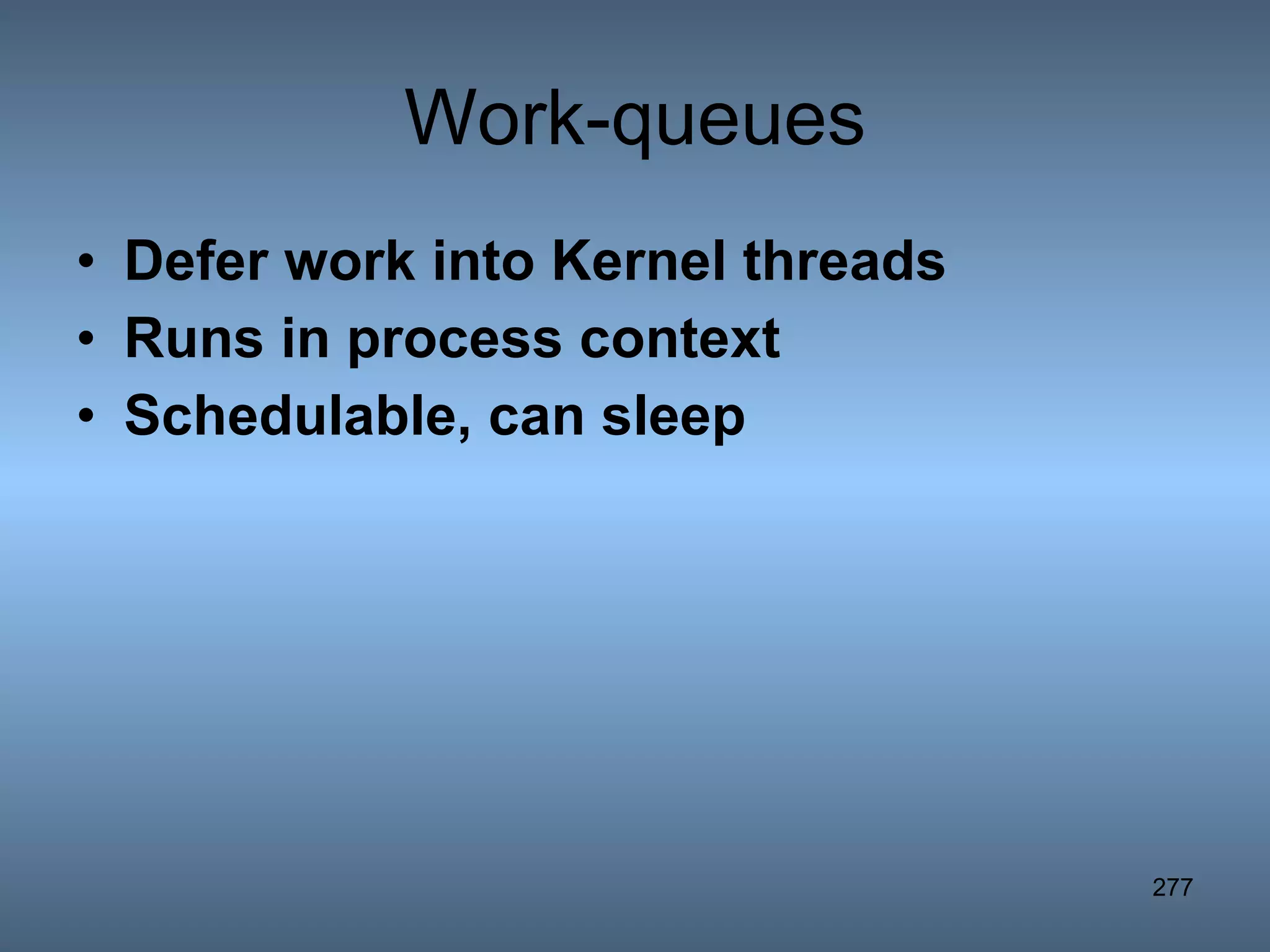 Work-queues

• Defer work into Kernel threads
• Runs in process context
• Schedulable, can sleep

277